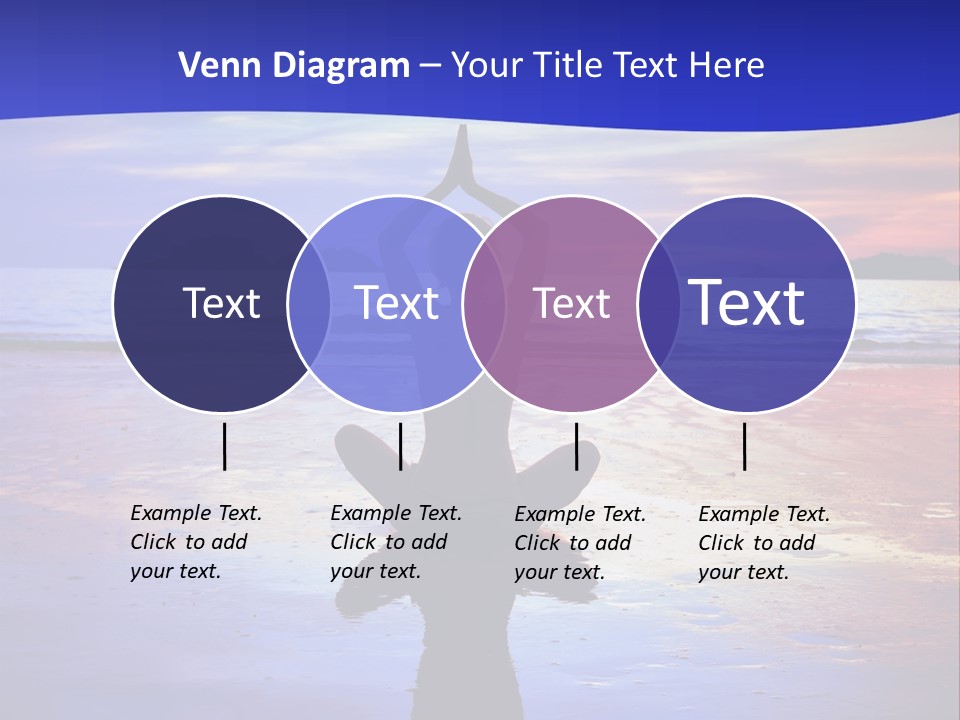 Venn Diagram – Your Title Text Here

Text

Text

Text

Text

Example Text. Click to add your text.

Example Text. Click to add your text.

Example Text. Click to add your text.

Example Text. Click to add your text.